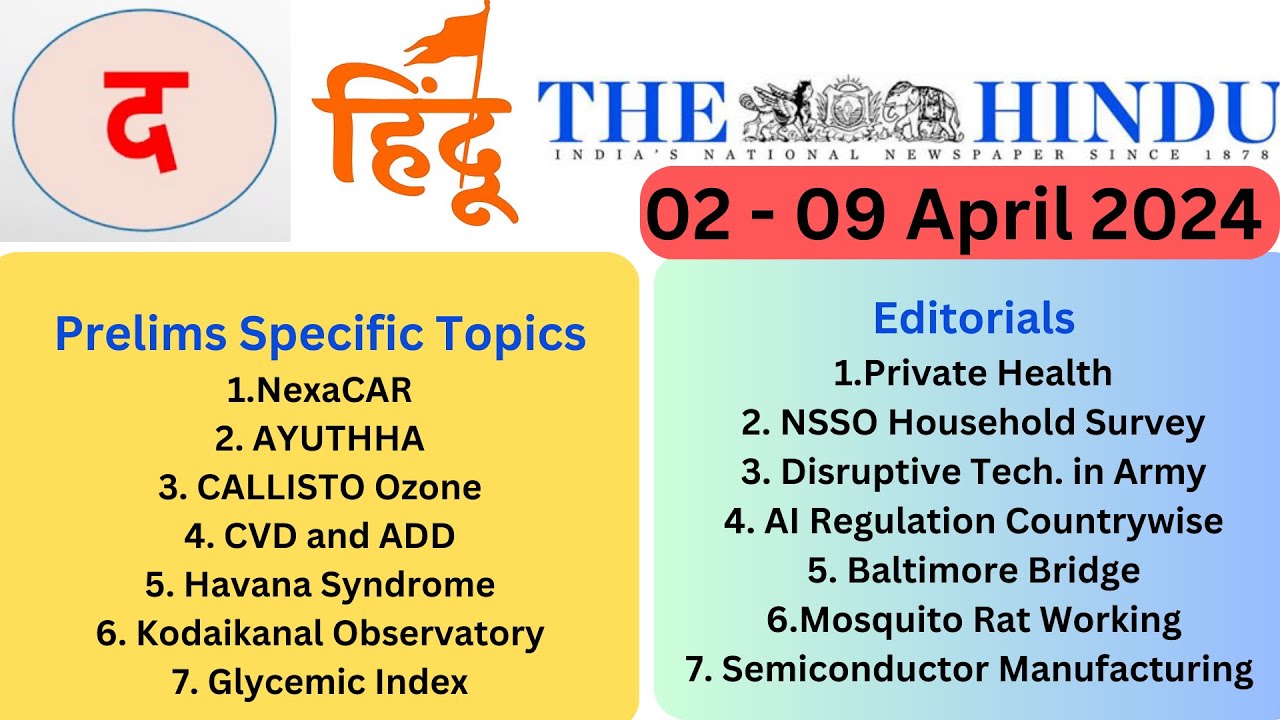 द

हिंदू

THE HINDU
INDIA'S NATIONAL NEWSPAPER SINCE 1878

02 - 09 April 2024

Prelims Specific Topics
1.NexaCAR
2. AYUTHHA
3. CALLISTO Ozone
4. CVD and ADD
5. Havana Syndrome
6. Kodaikanal Observatory
7. Glycemic Index

Editorials
1.Private Health
2. NSSO Household Survey
3. Disruptive Tech. in Army
4. AI Regulation Countrywise
5. Baltimore Bridge
6.Mosquito Rat Working
7. Semiconductor Manufacturing